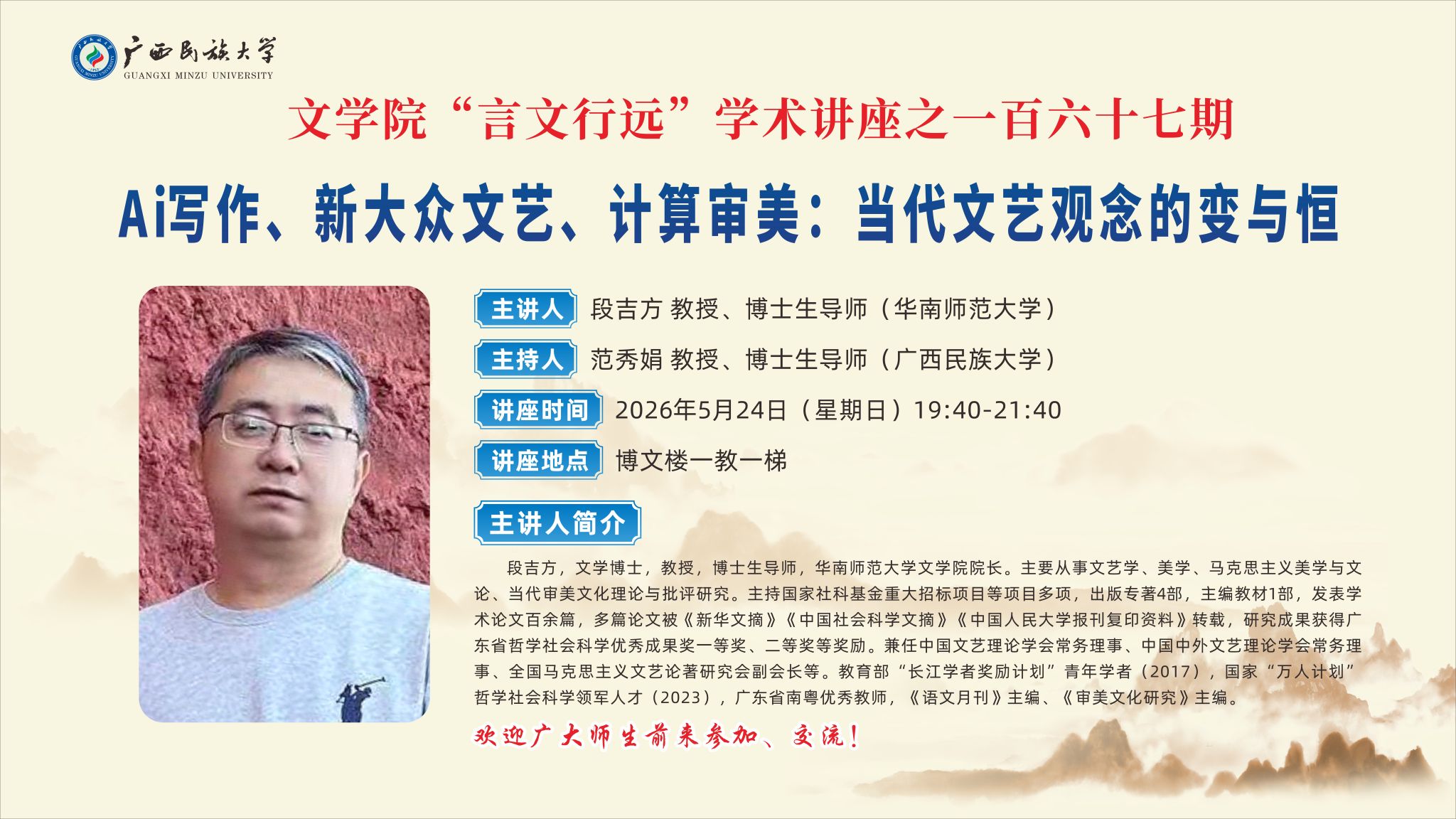 广西民族大学
GUANGXI MINZU UNIVERSITY

文学院“言文行远”学术讲座之一百六十七期

Ai写作、新大众文艺、计算审美：当代文艺观念的变与恒

主讲人 段吉方 教授、博士生导师（华南师范大学）

主持人 范秀娟 教授、博士生导师（广西民族大学）

讲座时间 2026年5月24日（星期日）19:40-21:40

讲座地点 博文楼一教一梯

主讲人简介

段吉方，文学博士，教授，博士生导师，华南师范大学文学院院长。主要从事文艺学、美学、马克思主义美学与文论、当代审美文化理论与批评研究。主持国家社科基金重大招标项目等项目多项，出版专著4部，主编教材1部，发表学术论文百余篇，多篇论文被《新华文摘》《中国社会科学文摘》《中国人民大学报刊复印资料》转载，研究成果获得广东省哲学社会科学优秀成果奖一等奖、二等奖等奖励。兼任中国文艺理论学会常务理事、中国中外文艺理论学会常务理事、全国马克思主义文艺论著研究会副会长等。教育部“长江学者奖励计划”青年学者（2017），国家“万人计划”哲学社会科学领军人才（2023），广东省南粤优秀教师，《语文月刊》主编、《审美文化研究》主编。

欢迎广大师生前来参加、交流！